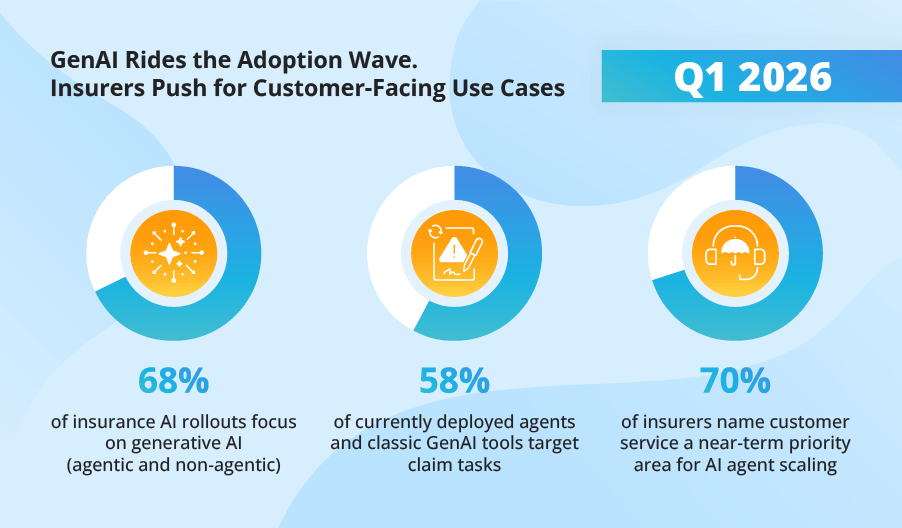 GenAI Rides the Adoption Wave.
Insurers Push for Customer-Facing Use Cases

Q1 2026

68%

of insurance AI rollouts focus on generative AI (agentic and non-agentic)

58%

of currently deployed agents and classic GenAI tools target claim tasks

70%

of insurers name customer service a near-term priority area for AI agent scaling